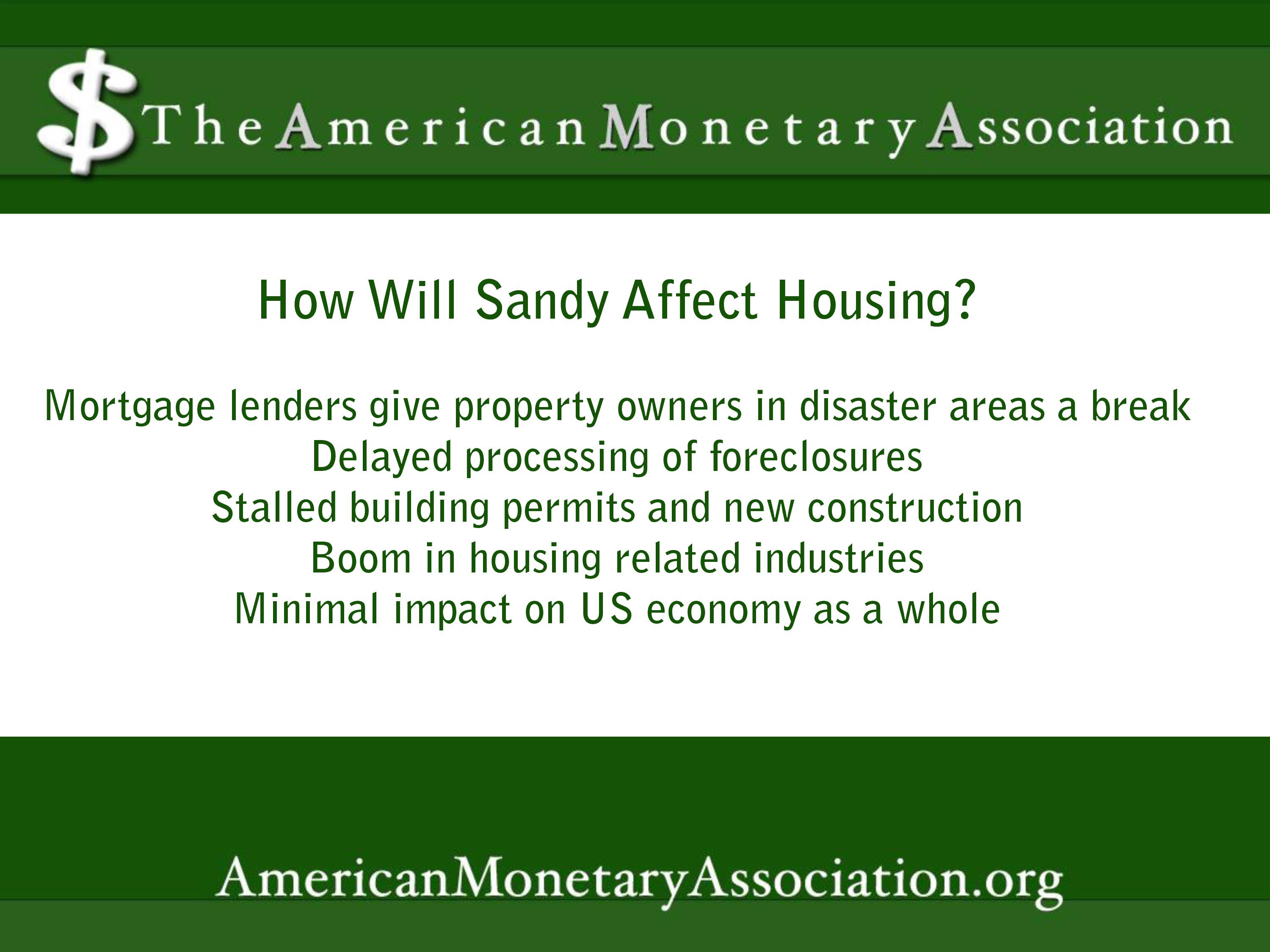 $ The American Monetary Association

How Will Sandy Affect Housing?

Mortgage lenders give property owners in disaster areas a break
Delayed processing of foreclosures
Stalled building permits and new construction
Boom in housing related industries
Minimal impact on US economy as a whole

AmericanMonetaryAssociation.org